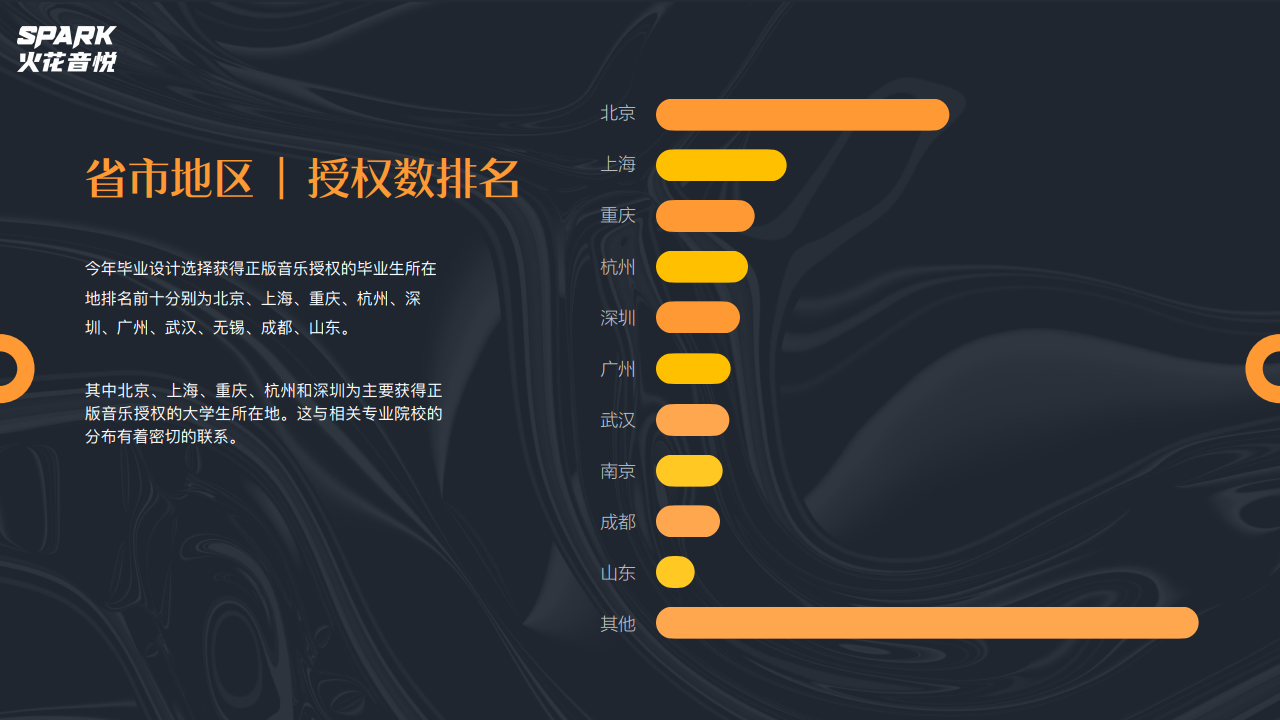 SPARK
火花音悦

省市地区 | 授权数排名

今年毕业设计选择获得正版音乐授权的毕业生所在地排名前十分别为北京、上海、重庆、杭州、深圳、广州、武汉、无锡、成都、山东。

其中北京、上海、重庆、杭州和深圳为主要获得正版音乐授权的大学生所在地。这与相关专业院校的分布有着密切的联系。

北京
上海
重庆
杭州
深圳
广州
武汉
南京
成都
山东
其他